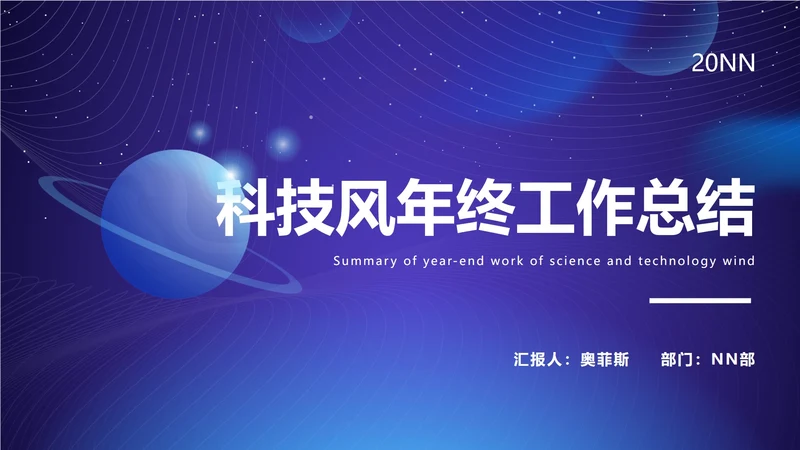 20NN

科技风年终工作总结

Summary of year-end work of science and technology wind

汇报人：奥菲斯　　部门：NN部